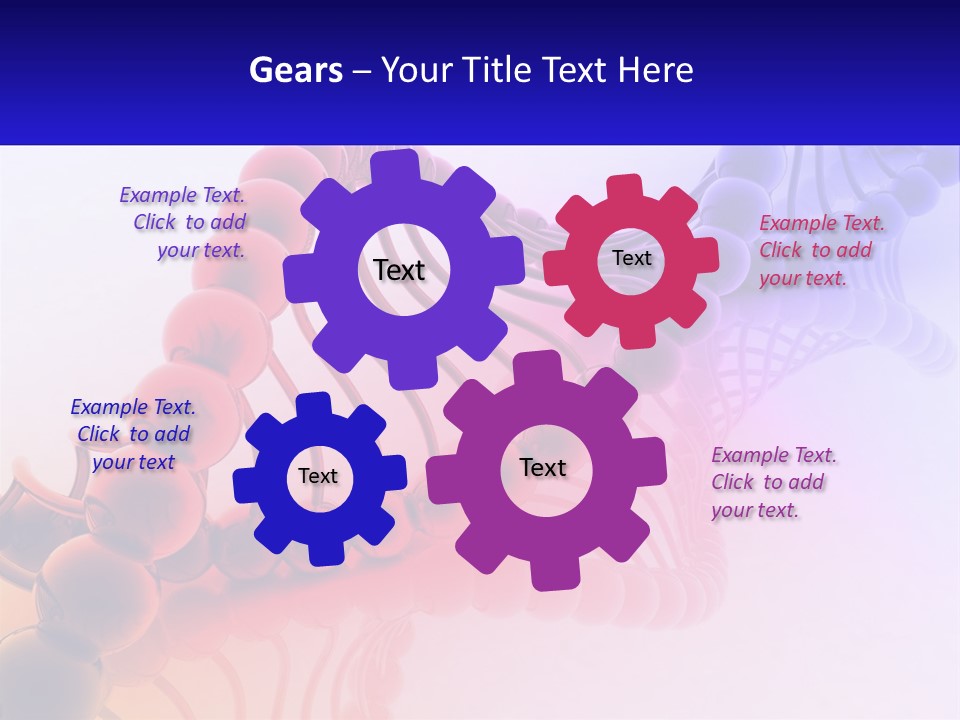 Gears – Your Title Text Here

Example Text. Click to add your text.

Text

Text

Example Text. Click to add your text.

Example Text. Click to add your text

Text

Text

Example Text. Click to add your text.